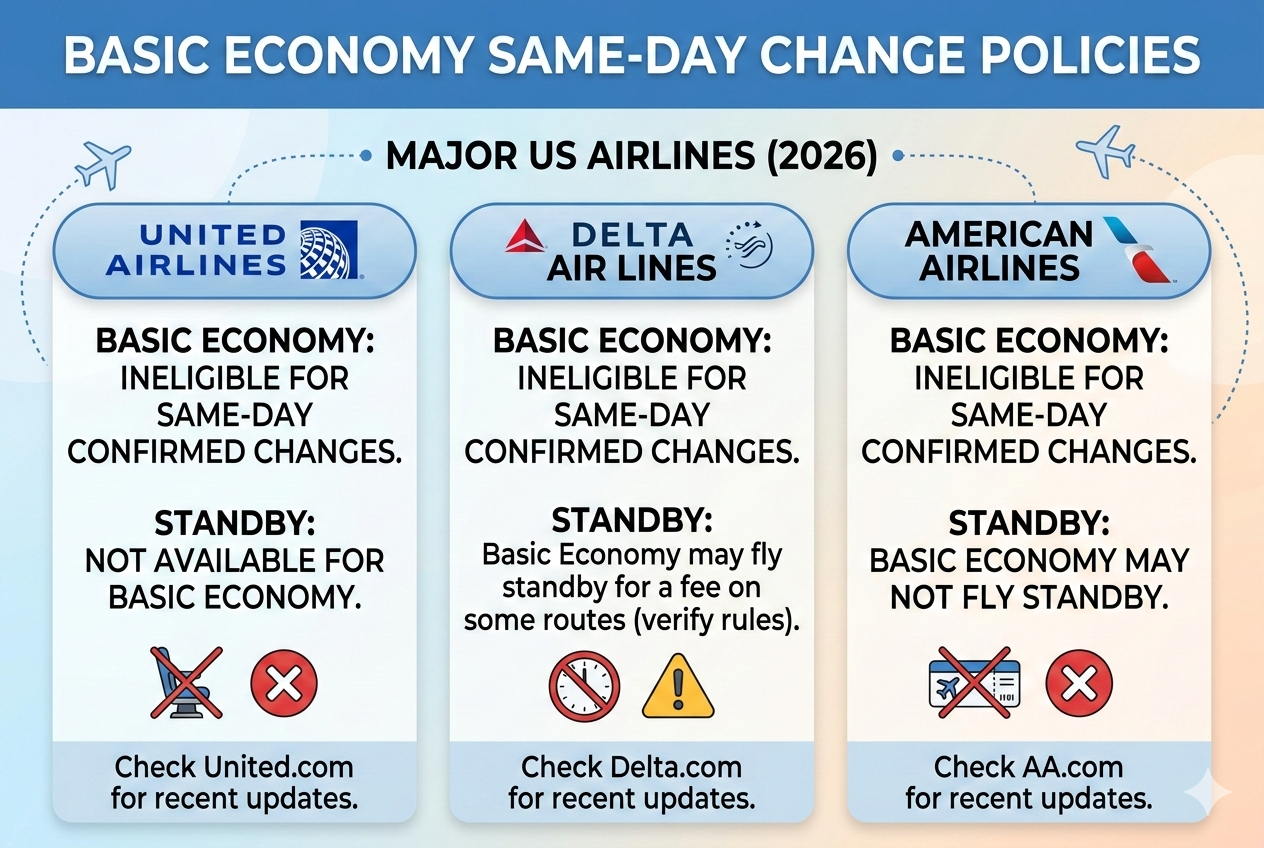 BASIC ECONOMY SAME-DAY CHANGE POLICIES

MAJOR US AIRLINES (2026)

UNITED AIRLINES

BASIC ECONOMY: INELIGIBLE FOR SAME-DAY CONFIRMED CHANGES.

STANDBY: NOT AVAILABLE FOR BASIC ECONOMY.

Check United.com for recent updates.

DELTA AIR LINES

BASIC ECONOMY: INELIGIBLE FOR SAME-DAY CONFIRMED CHANGES.

STANDBY: Basic Economy may fly standby for a fee on some routes (verify rules).

Check Delta.com for recent updates.

AMERICAN AIRLINES

BASIC ECONOMY: INELIGIBLE FOR SAME-DAY CONFIRMED CHANGES.

STANDBY: BASIC ECONOMY MAY NOT FLY STANDBY.

Check AA.com for recent updates.